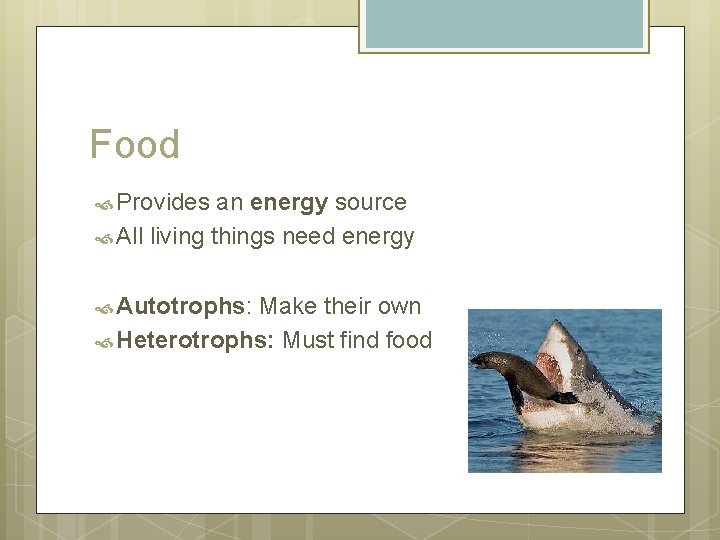 Food

Provides an energy source
All living things need energy

Autotrophs: Make their own
Heterotrophs: Must find food